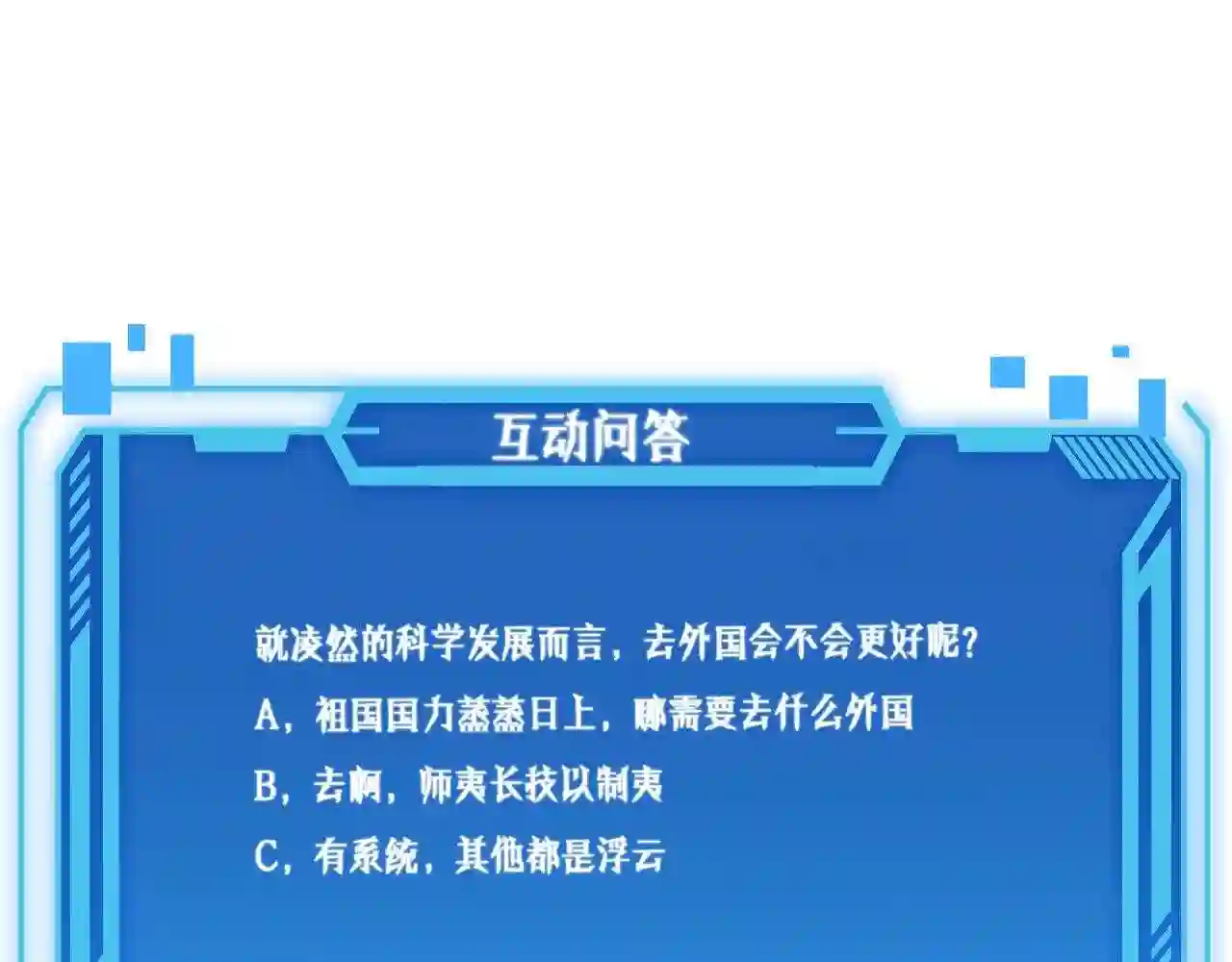 互动问答

就凌然的科学发展而言，去外国会不会更好呢？

A，祖国国力蒸蒸日上，哪需要去什么外国

B，去啊，师夷长技以制夷

C，有系统，其他都是浮云